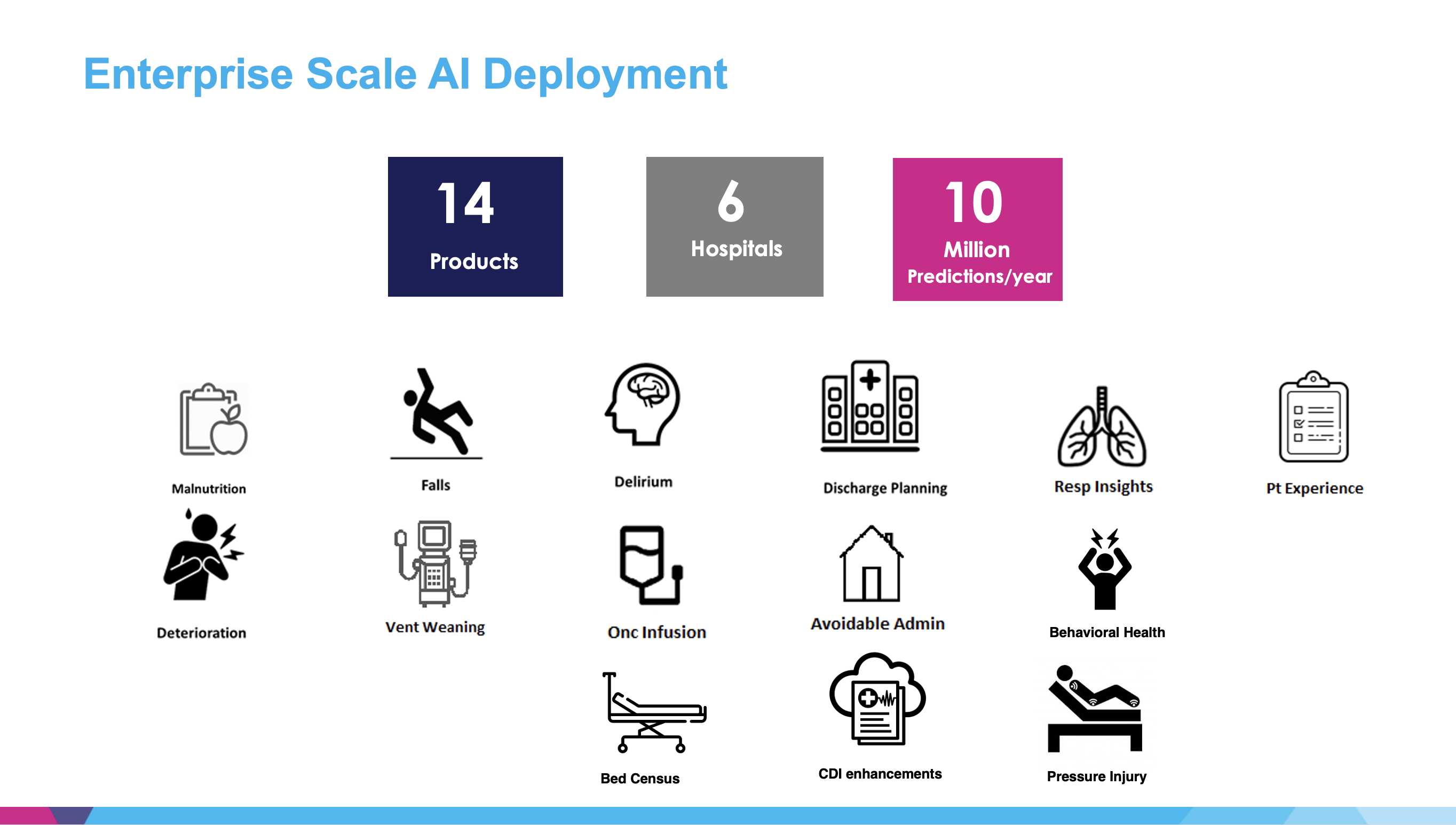 Enterprise Scale AI Deployment

14
Products

6
Hospitals

10
Million
Predictions/year

Malnutrition

Falls

Delirium

Discharge Planning

Resp Insights

Pt Experience

Deterioration

Vent Weaning

Onc Infusion

Avoidable Admin

Behavioral Health

Bed Census

CDI enhancements

Pressure Injury